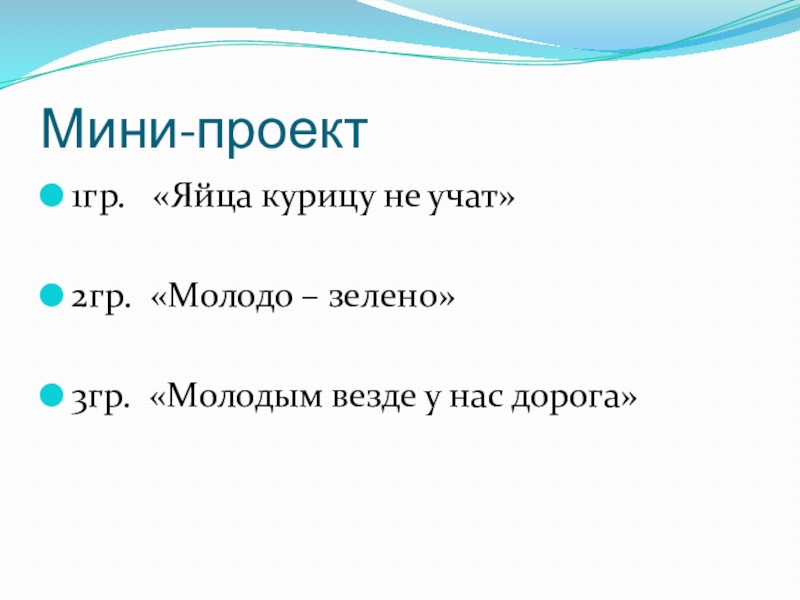 Мини-проект

1гр. «Яйца курицу не учат»

2гр. «Молодо – зелено»

3гр. «Молодым везде у нас дорога»